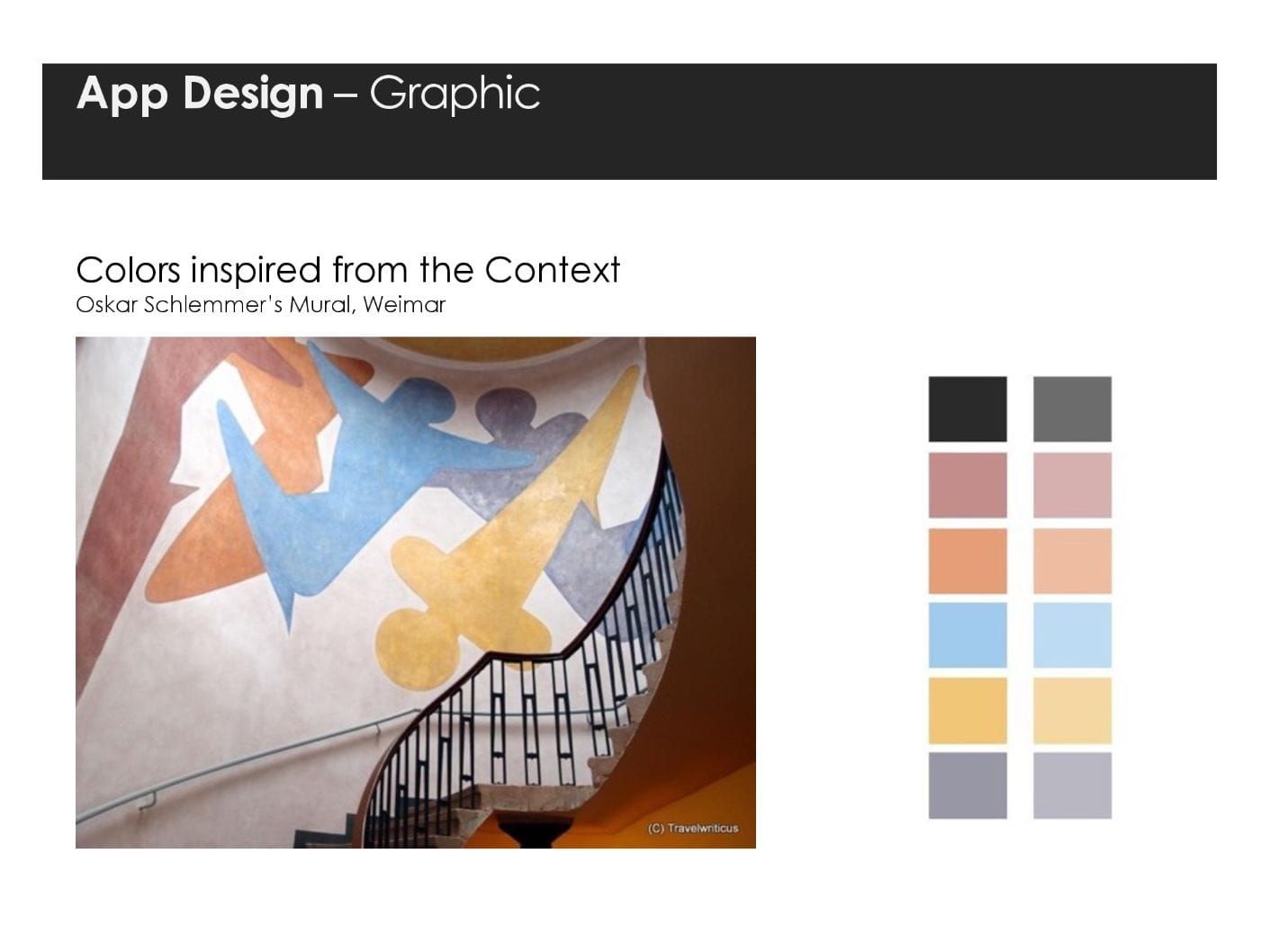 App Design – Graphic

Colors inspired from the Context
Oskar Schlemmer's Mural, Weimar

(C) Travelwriticus